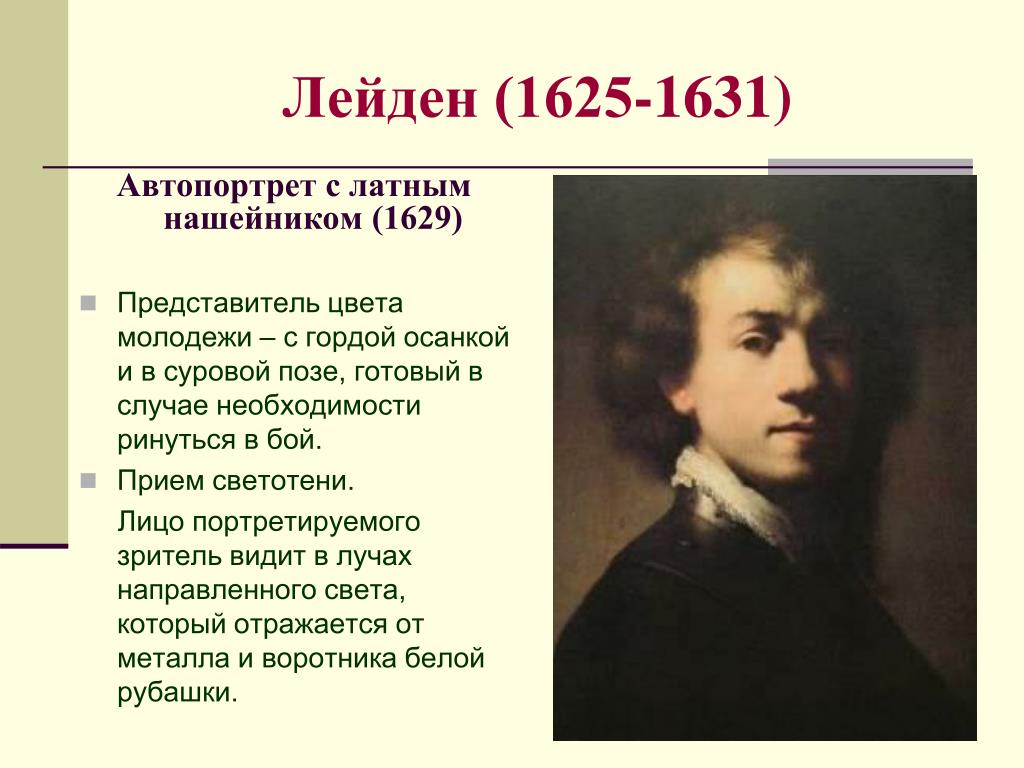 Лейден (1625-1631)

Автопортрет с латным нашейником (1629)

Представитель цвета молодежи – с гордой осанкой и в суровой позе, готовый в случае необходимости ринуться в бой.

Прием светотени.

Лицо портретируемого зритель видит в лучах направленного света, который отражается от металла и воротника белой рубашки.